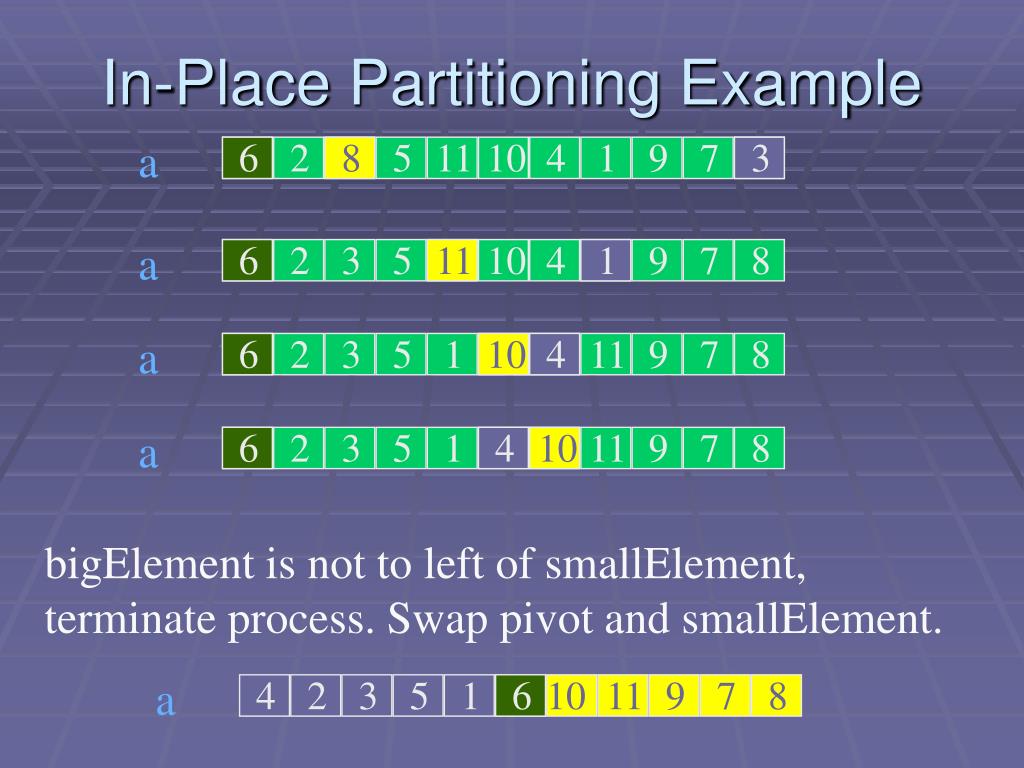 In-Place Partitioning Example

a

| 6 | 2 | 8 | 5 | 11 | 10 | 4 | 1 | 9 | 7 | 3 |
|---|---|---|---|---|---|---|---|---|---|---|

a

| 6 | 2 | 3 | 5 | 11 | 10 | 4 | 1 | 9 | 7 | 8 |
|---|---|---|---|---|---|---|---|---|---|---|

a

| 6 | 2 | 3 | 5 | 1 | 10 | 4 | 11 | 9 | 7 | 8 |
|---|---|---|---|---|---|---|---|---|---|---|

a

| 6 | 2 | 3 | 5 | 1 | 4 | 10 | 11 | 9 | 7 | 8 |
|---|---|---|---|---|---|---|---|---|---|---|

bigElement is not to left of smallElement, terminate process. Swap pivot and smallElement.

a

| 4 | 2 | 3 | 5 | 1 | 6 | 10 | 11 | 9 | 7 | 8 |
|---|---|---|---|---|---|---|---|---|---|---|